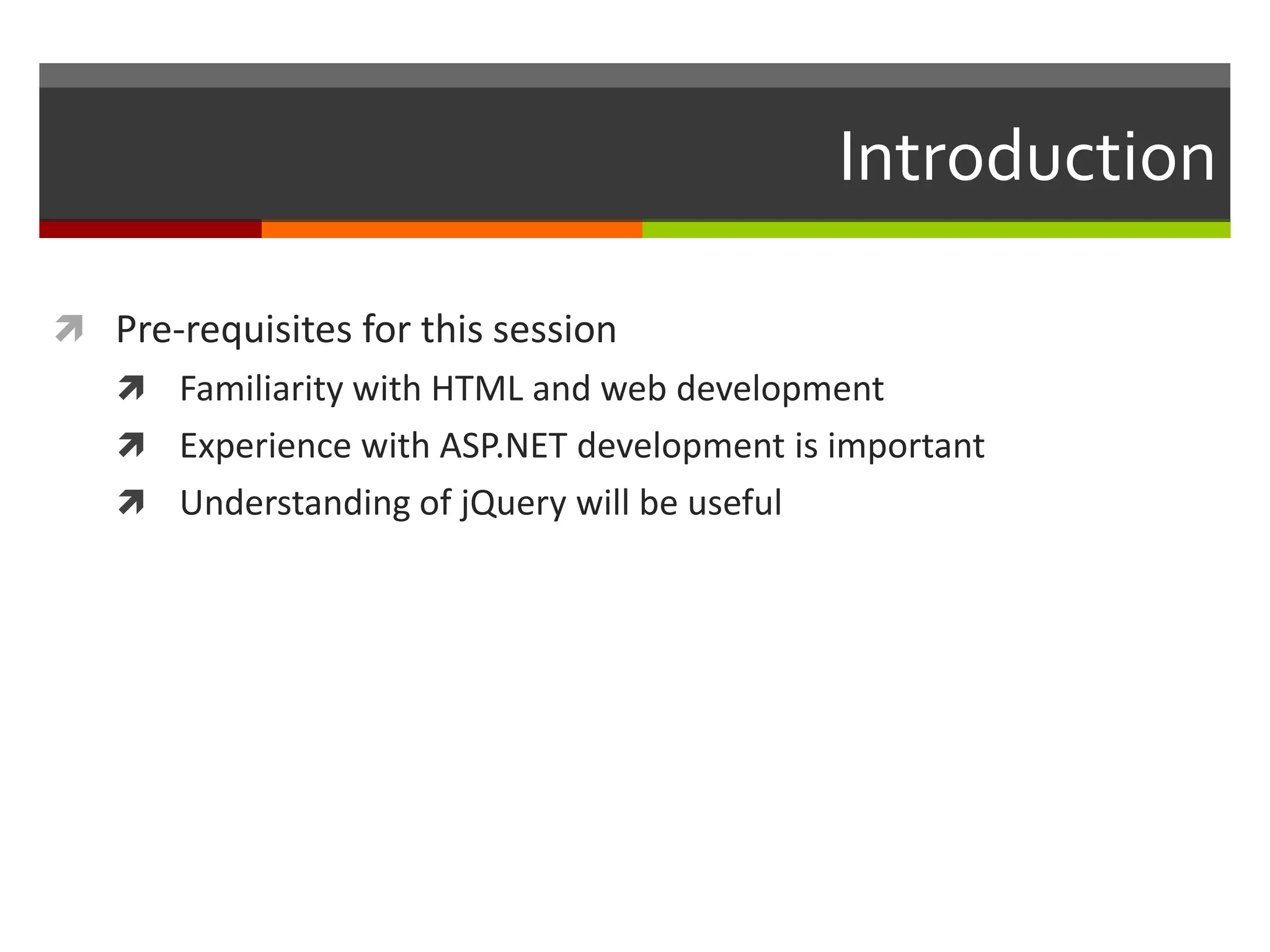 Introduction

Pre-requisites for this session

Familiarity with HTML and web development

Experience with ASP.NET development is important

Understanding of jQuery will be useful